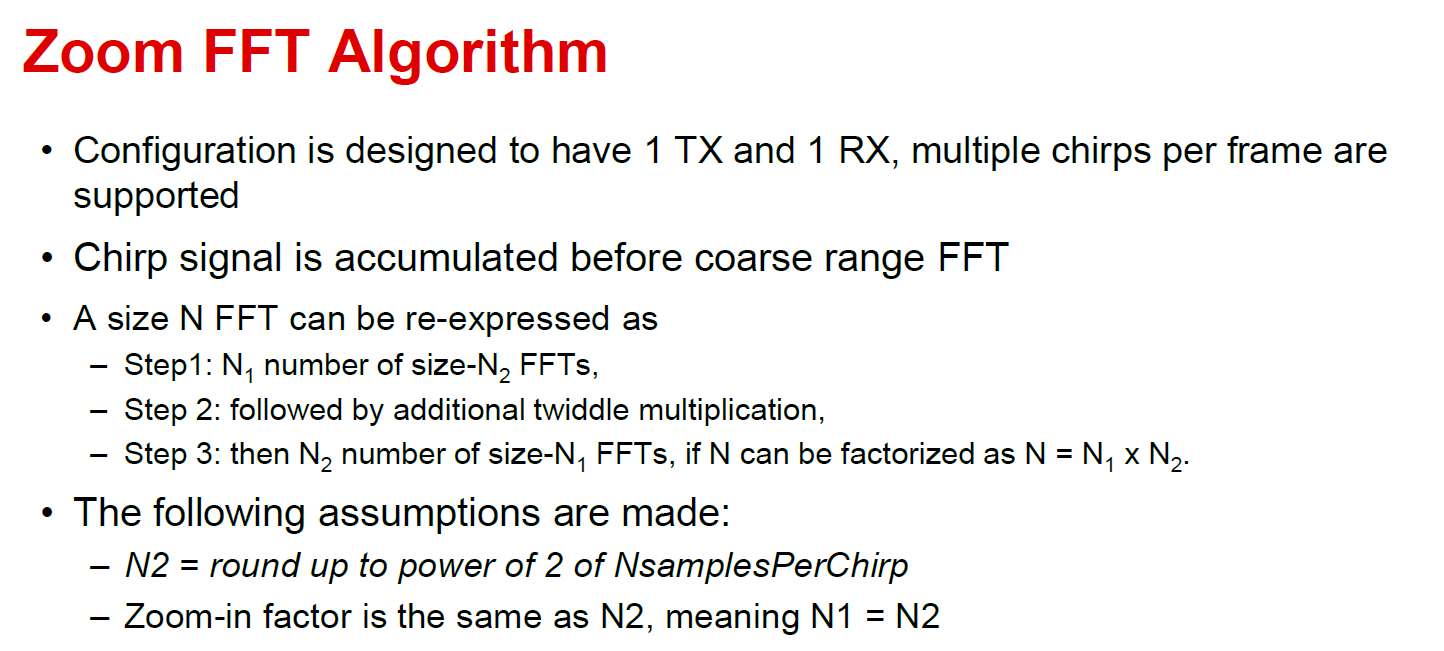 Zoom FFT Algorithm

• Configuration is designed to have 1 TX and 1 RX, multiple chirps per frame are supported

• Chirp signal is accumulated before coarse range FFT

• A size N FFT can be re-expressed as
– Step1: $N_1$ number of size-$N_2$ FFTs,
– Step 2: followed by additional twiddle multiplication,
– Step 3: then $N_2$ number of size-$N_1$ FFTs, if N can be factorized as $N = N_1 \times N_2$.

• The following assumptions are made:
– N2 = round up to power of 2 of NsamplesPerChirp
– Zoom-in factor is the same as N2, meaning N1 = N2